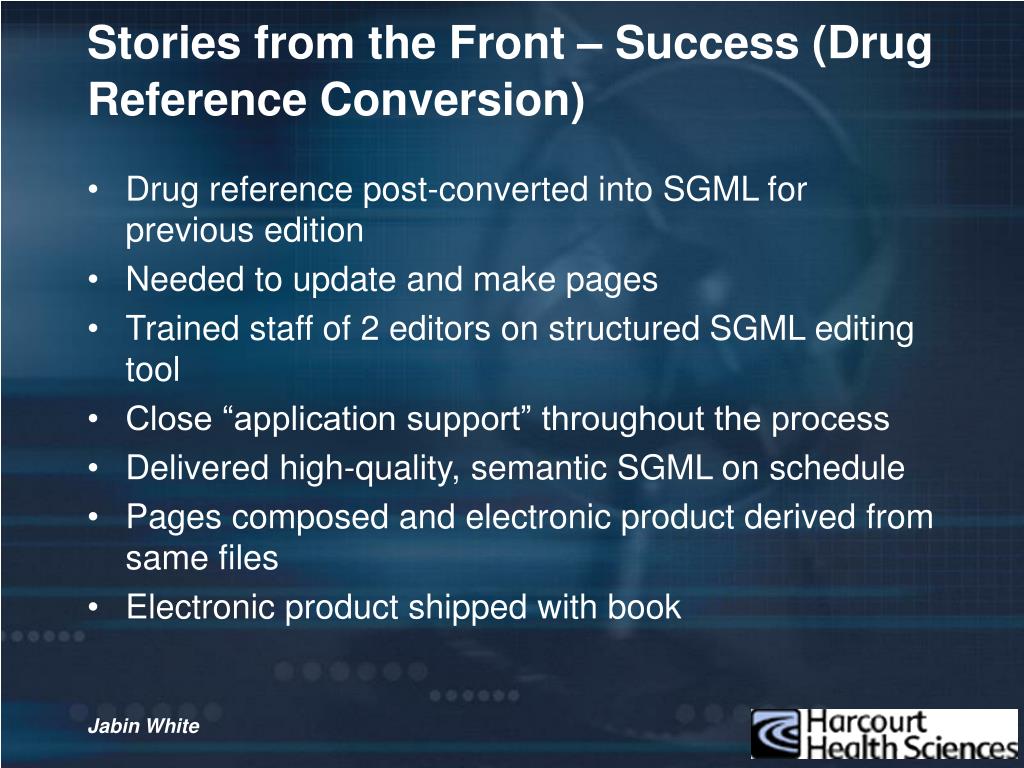 Stories from the Front – Success (Drug Reference Conversion)

• Drug reference post-converted into SGML for previous edition
• Needed to update and make pages
• Trained staff of 2 editors on structured SGML editing tool
• Close “application support” throughout the process
• Delivered high-quality, semantic SGML on schedule
• Pages composed and electronic product derived from same files
• Electronic product shipped with book

Jabin White

Harcourt Health Sciences